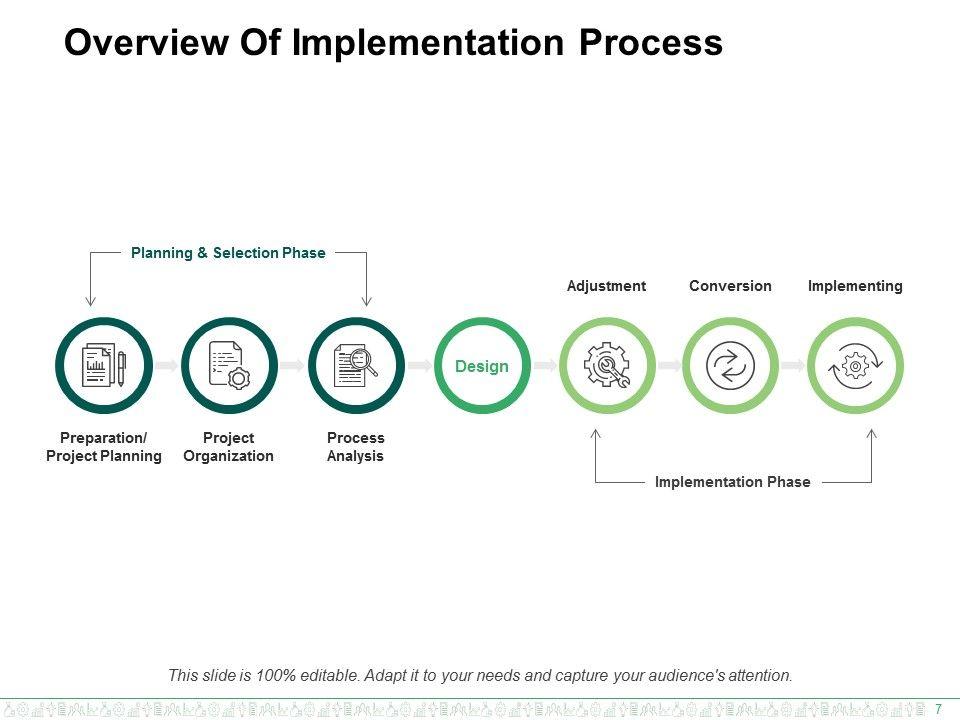 Overview Of Implementation Process

Planning & Selection Phase

Adjustment

Conversion

Implementing

Design

Preparation/ Project Planning

Project Organization

Process Analysis

Implementation Phase

This slide is 100% editable. Adapt it to your needs and capture your audience's attention.

7